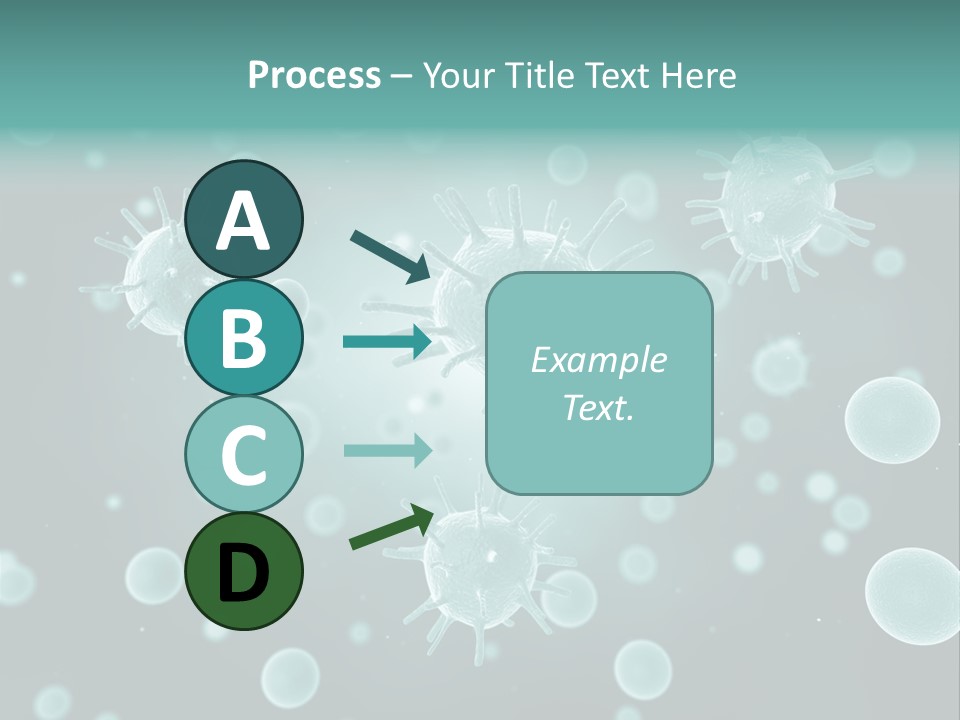 Process – Your Title Text Here

A

B

C

D

Example Text.